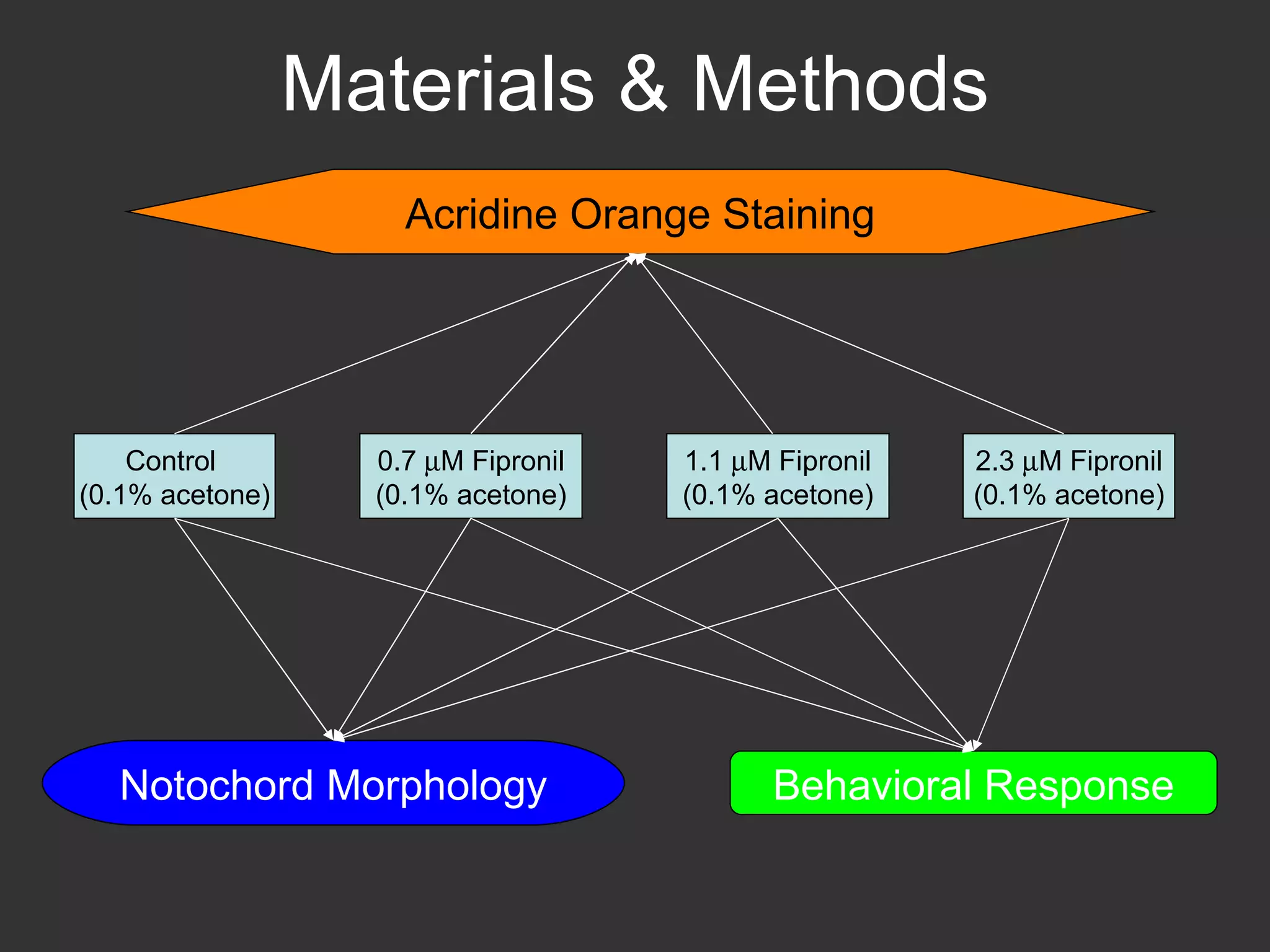 Materials & Methods

Acridine Orange Staining

Control
(0.1% acetone)

0.7 μM Fipronil
(0.1% acetone)

1.1 μM Fipronil
(0.1% acetone)

2.3 μM Fipronil
(0.1% acetone)

Notochord Morphology

Behavioral Response